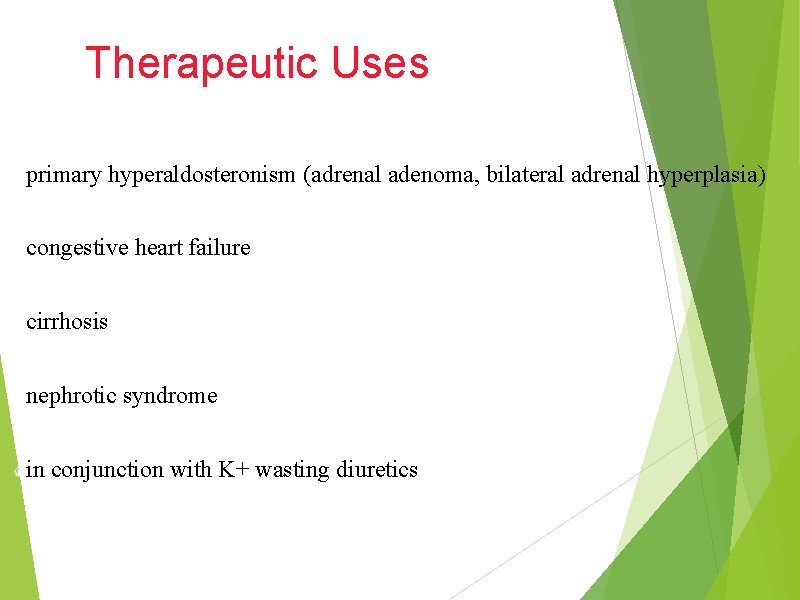 Therapeutic Uses

primary hyperaldosteronism (adrenal adenoma, bilateral adrenal hyperplasia)

congestive heart failure

cirrhosis

nephrotic syndrome

in conjunction with K+ wasting diuretics